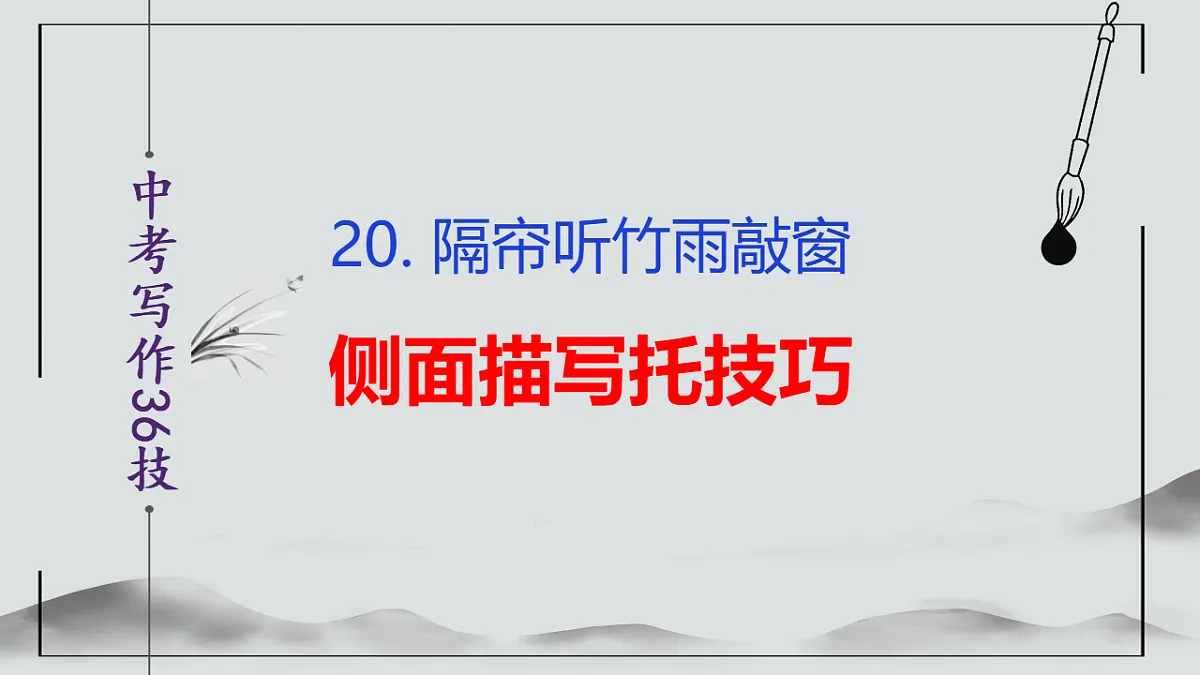 中考写作36技

20. 隔帘听竹雨敲窗

侧面描写托技巧